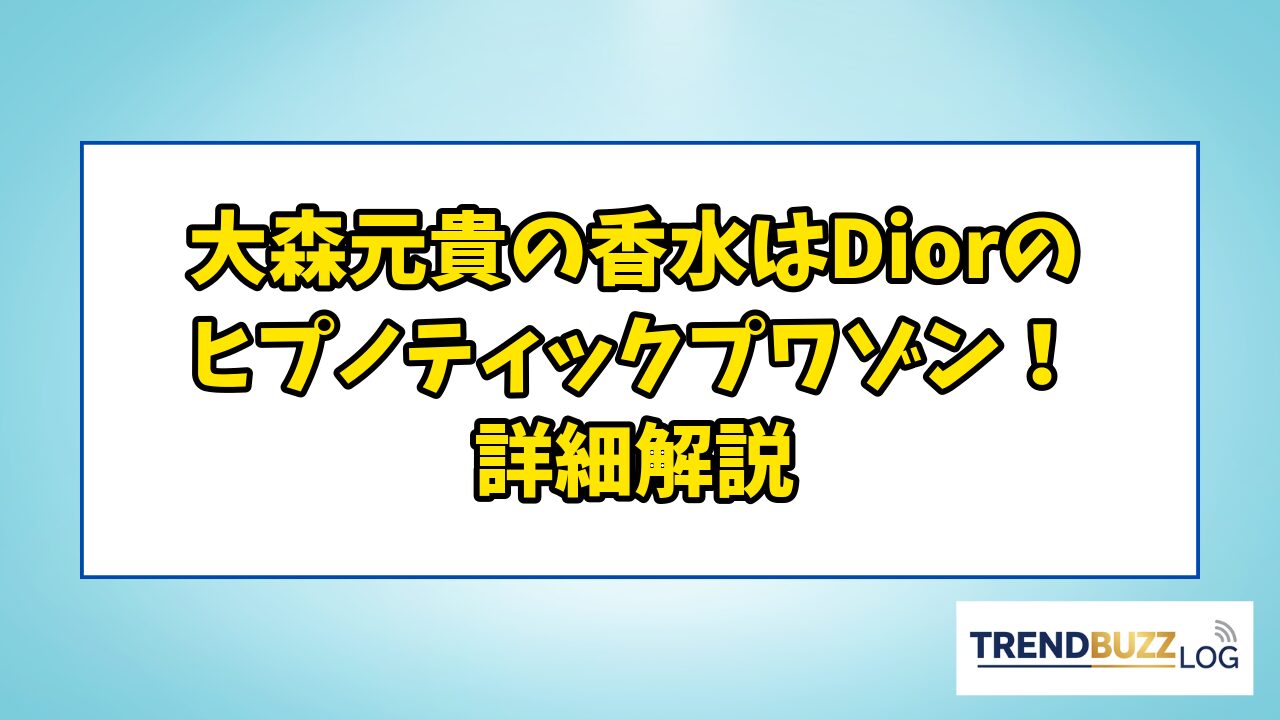 大森元貴の香水はDiorのヒプノティックプワゾン！詳細解説

TRENDBUZZ LOG